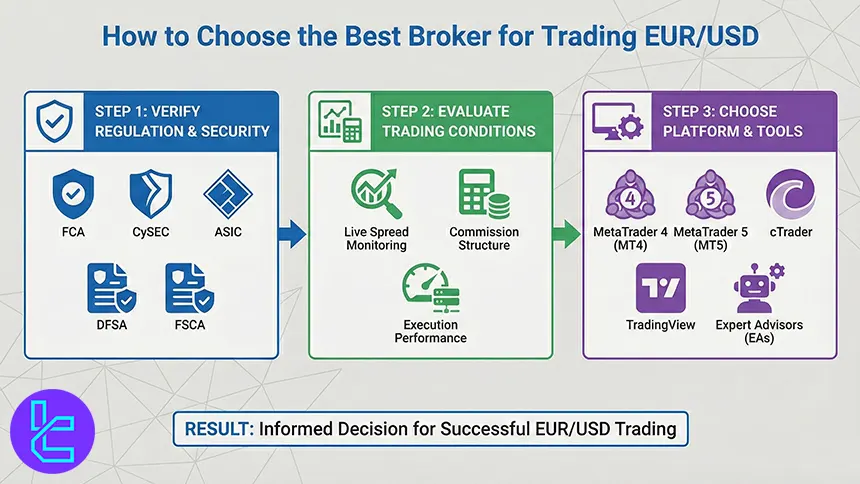 How to Choose the Best Broker for Trading EUR/USD

STEP 1: VERIFY REGULATION & SECURITY

FCA
CySEC
ASIC
DFSA
FSCA

STEP 2: EVALUATE TRADING CONDITIONS

Live Spread Monitoring
Commission Structure
Execution Performance

STEP 3: CHOOSE PLATFORM & TOOLS

4
MetaTrader 4 (MT4)
5
MetaTrader 5 (MT5)
cTrader
TradingView
Expert Advisors (EAs)

RESULT: Informed Decision for Successful EUR/USD Trading